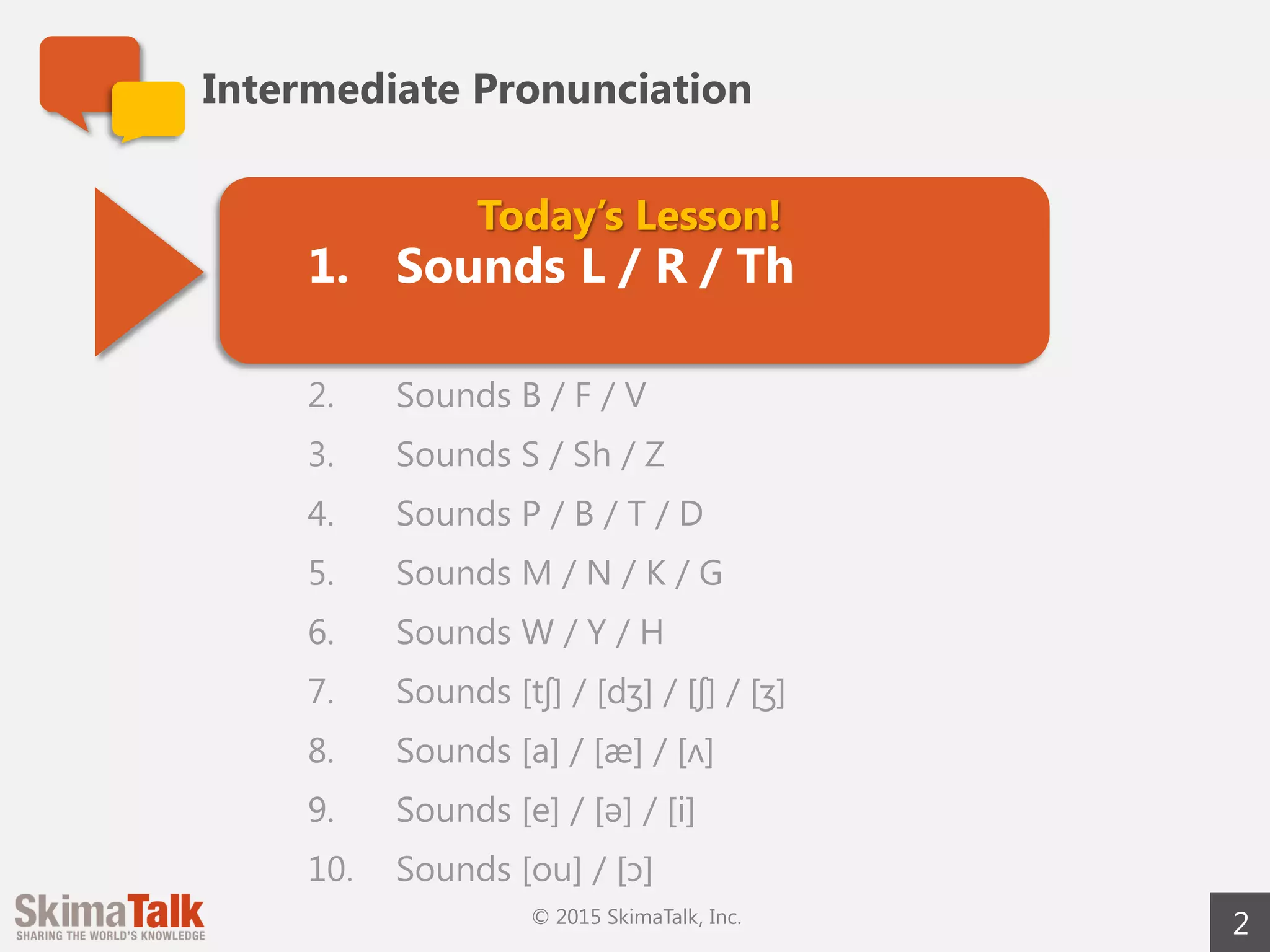 Intermediate Pronunciation

Today's Lesson!

1. Sounds L / R / Th

2. Sounds B / F / V

3. Sounds S / Sh / Z

4. Sounds P / B / T / D

5. Sounds M / N / K / G

6. Sounds W / Y / H

7. Sounds [tʃ] / [dʒ] / [ʃ] / [ʒ]

8. Sounds [a] / [æ] / [ʌ]

9. Sounds [e] / [ə] / [i]

10. Sounds [ou] / [ɔ]

SkimaTalk
SHARING THE WORLD'S KNOWLEDGE

© 2015 SkimaTalk, Inc.

2